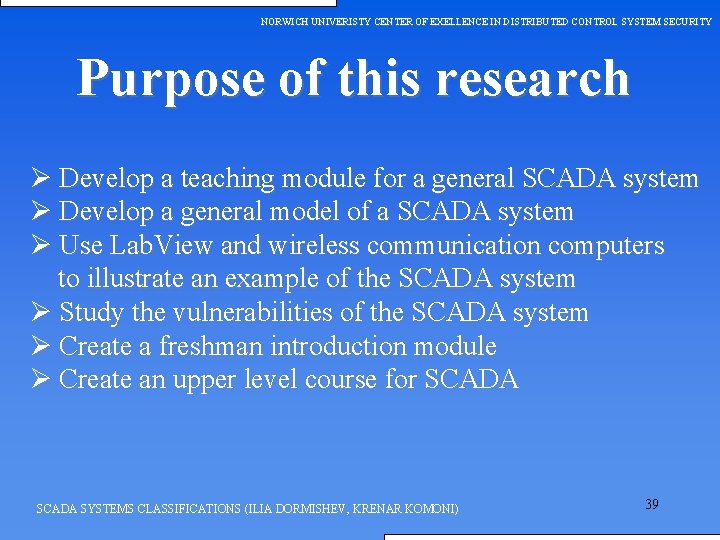 NORWICH UNIVERISTY CENTER OF EXELLENCE IN DISTRIBUTED CONTROL SYSTEM SECURITY

Purpose of this research

➢ Develop a teaching module for a general SCADA system
➢ Develop a general model of a SCADA system
➢ Use LabView and wireless communication computers to illustrate an example of the SCADA system
➢ Study the vulnerabilities of the SCADA system
➢ Create a freshman introduction module
➢ Create an upper level course for SCADA

SCADA SYSTEMS CLASSIFICATIONS (ILIA DORMISHEV, KRENAR KOMONI)

39